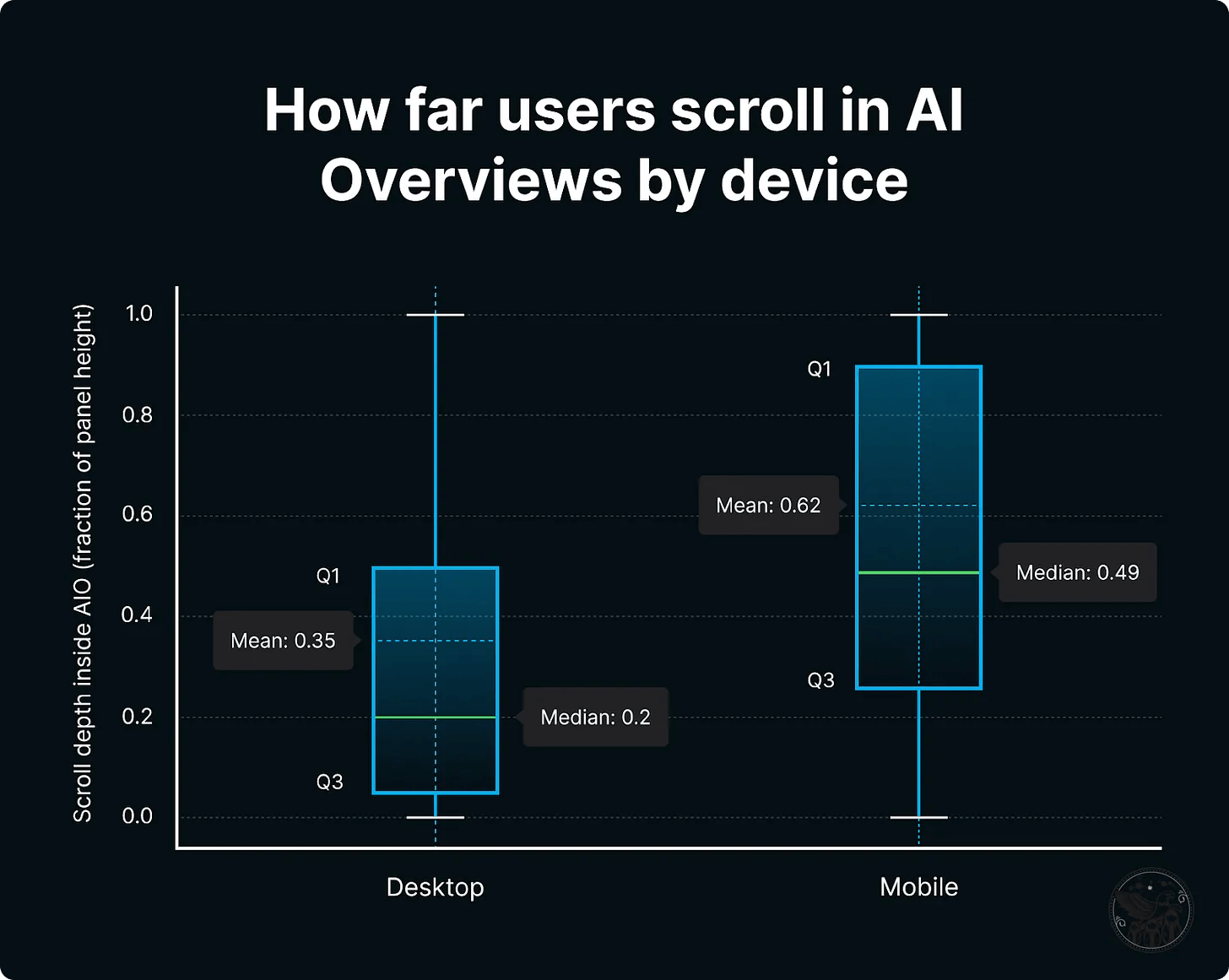 How far users scroll in AI Overviews by device

Scroll depth inside AIO (fraction of panel height)

1.0
0.8
0.6
0.4
0.2
0.0

Q1
Mean: 0.35
Median: 0.2
Q3

Q1
Mean: 0.62
Median: 0.49
Q3

Desktop
Mobile